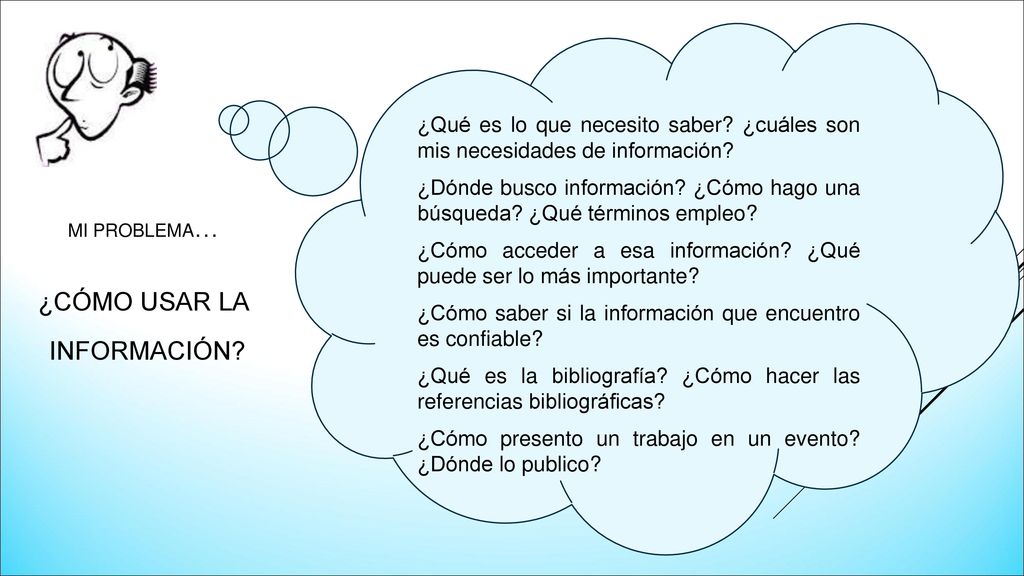 MI PROBLEMA…

¿CÓMO USAR LA INFORMACIÓN?

¿Qué es lo que necesito saber? ¿cuáles son mis necesidades de información?

¿Dónde busco información? ¿Cómo hago una búsqueda? ¿Qué términos empleo?

¿Cómo acceder a esa información? ¿Qué puede ser lo más importante?

¿Cómo saber si la información que encuentro es confiable?

¿Qué es la bibliografía? ¿Cómo hacer las referencias bibliográficas?

¿Cómo presento un trabajo en un evento? ¿Dónde lo publico?